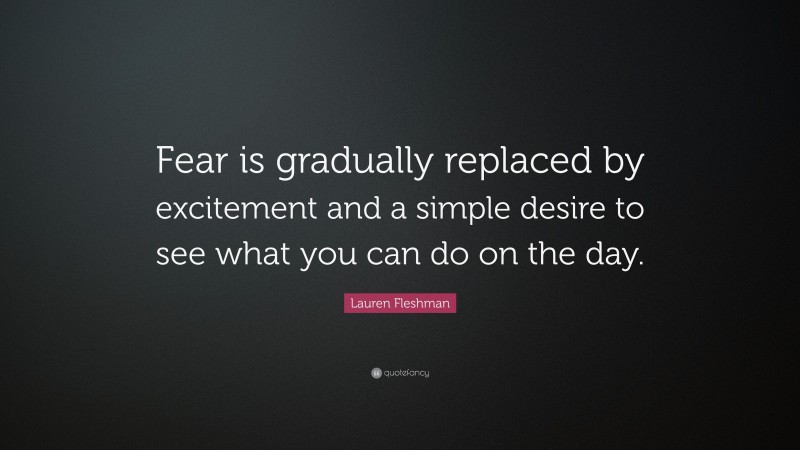 Fear is gradually replaced by excitement and a simple desire to see what you can do on the day.

Lauren Fleshman

quotefancy